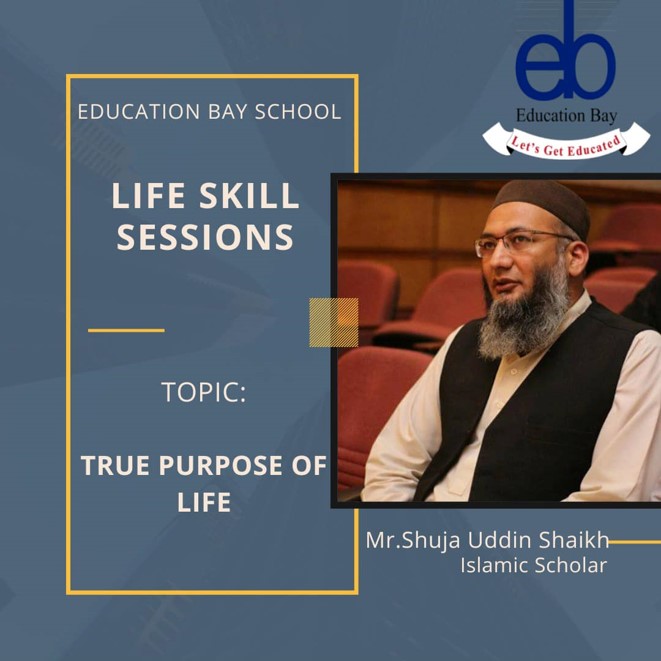 eb
Education Bay
Let's Get Educated

EDUCATION BAY SCHOOL

LIFE SKILL SESSIONS

TOPIC:

TRUE PURPOSE OF LIFE

Mr.Shuja Uddin Shaikh
Islamic Scholar